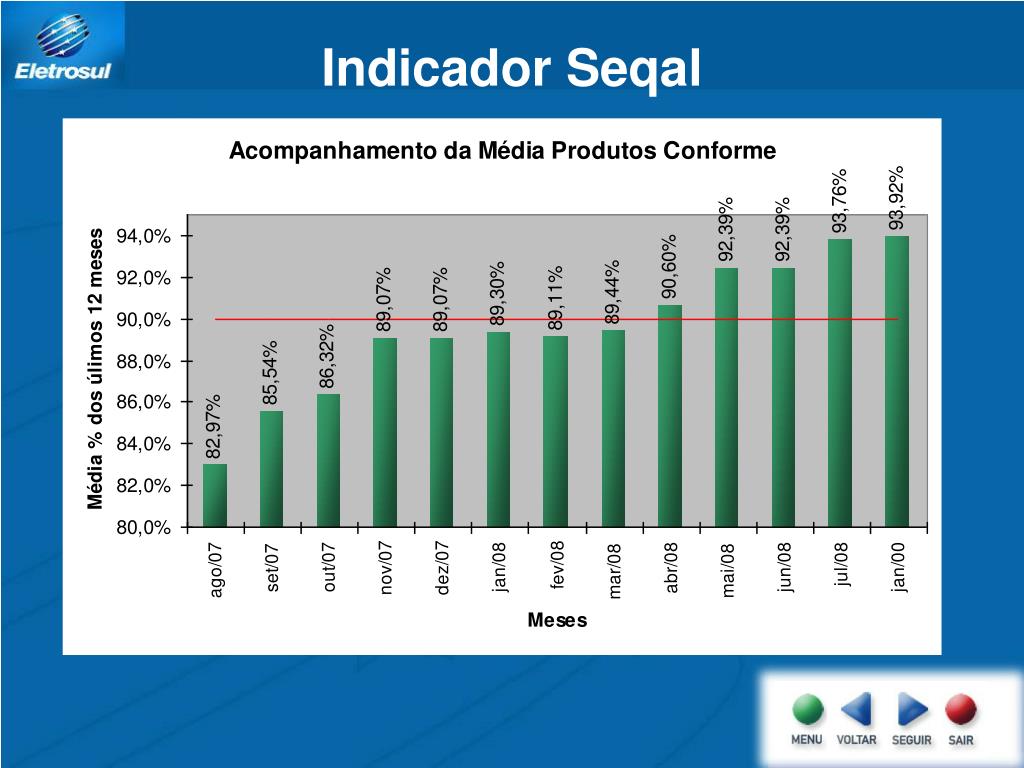 Eletrosul

Indicador Seqal

Acompanhamento da Média Produtos Conforme

Média % dos úlimos 12 meses

94,0%
92,0%
90,0%
88,0%
86,0%
84,0%
82,0%
80,0%

82,97%
85,54%
86,32%
89,07%
89,07%
89,30%
89,11%
89,44%
90,60%
92,39%
92,39%
93,76%
93,92%

ago/07
set/07
out/07
nov/07
dez/07
jan/08
fev/08
mar/08
abr/08
mai/08
jun/08
jul/08
jan/00

Meses

MENU VOLTAR SEGUIR SAIR